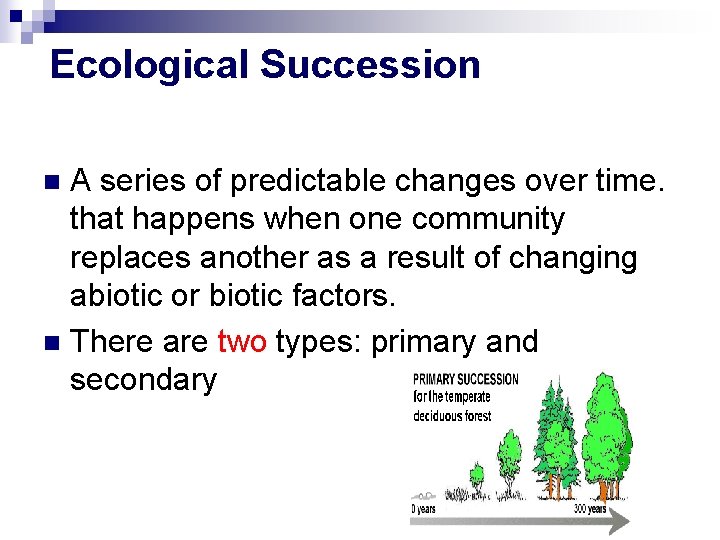 Ecological Succession

A series of predictable changes over time. that happens when one community replaces another as a result of changing abiotic or biotic factors.

There are two types: primary and secondary

PRIMARY SUCCESSION for the temperate deciduous forest

0 years

300 years